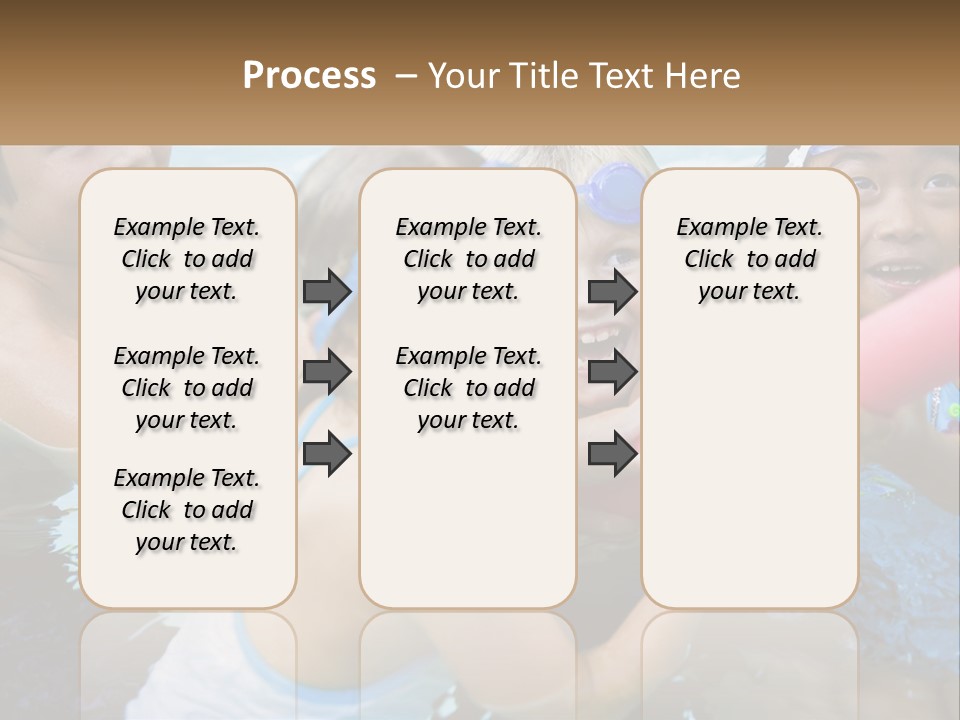 Process – Your Title Text Here

Example Text. Click to add your text.

Example Text. Click to add your text.

Example Text. Click to add your text.

Example Text. Click to add your text.

Example Text. Click to add your text.

Example Text. Click to add your text.